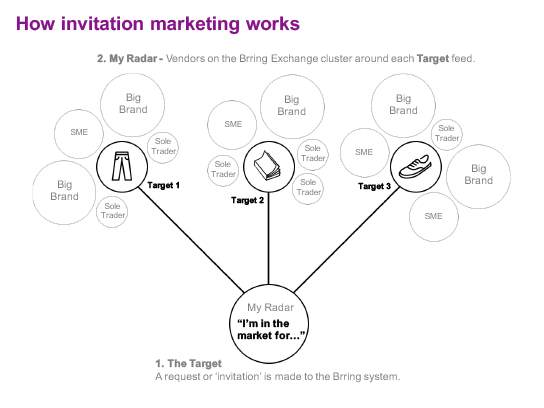 How invitation marketing works

2. My Radar - Vendors on the Brring Exchange cluster around each Target feed.

Big Brand

SME

Sole Trader

Big Brand

Sole Trader

Target 1

SME

Big Brand

Sole Trader

Sole Trader

Sole Trader

Target 2

Big Brand

Sole Trader

SME

Big Brand

SME

Target 3

My Radar
"I'm in the market for..."

1. The Target
A request or 'invitation' is made to the Brring system.